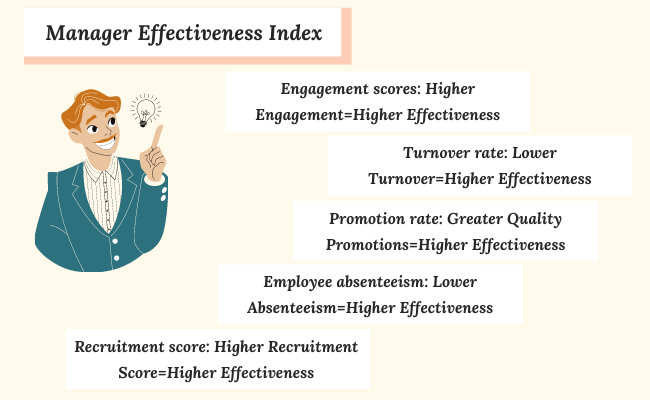 Manager Effectiveness Index

Engagement scores: Higher Engagement=Higher Effectiveness

Turnover rate: Lower Turnover=Higher Effectiveness

Promotion rate: Greater Quality Promotions=Higher Effectiveness

Employee absenteeism: Lower Absenteeism=Higher Effectiveness

Recruitment score: Higher Recruitment Score=Higher Effectiveness